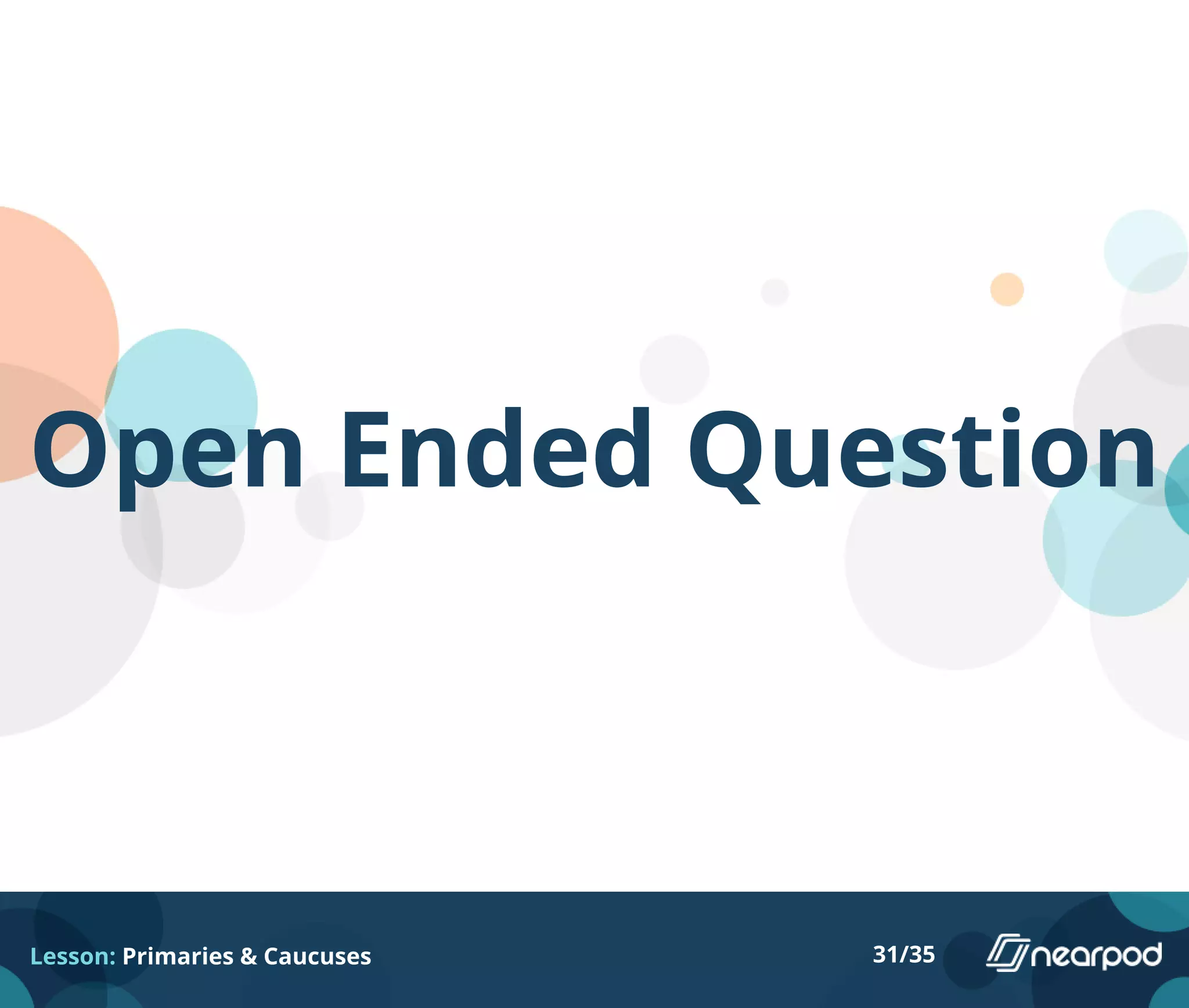 Open Ended Question

Lesson: Primaries & Caucuses

31/35

nearpod